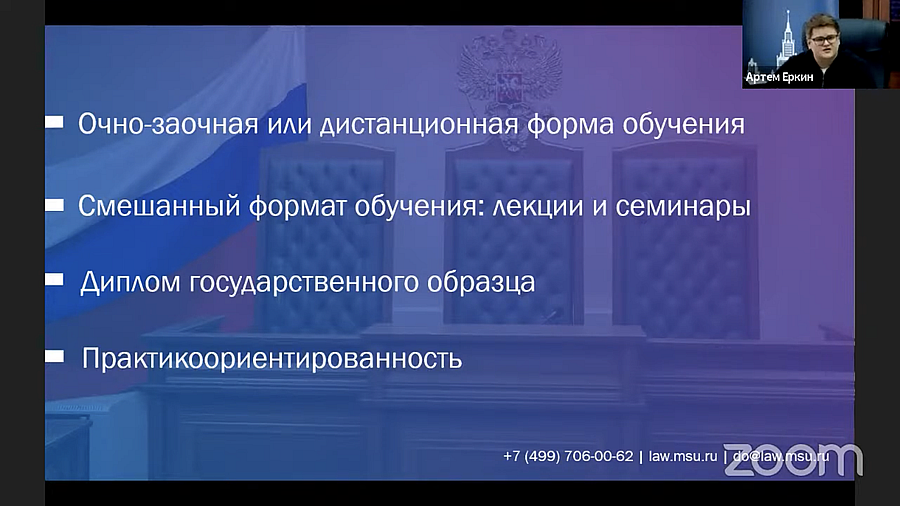 Артем Еркин

Очно-заочная или дистанционная форма обучения

Смешанный формат обучения: лекции и семинары

Диплом государственного образца

Практикоориентированность

+7 (499) 706-00-62 | law.msu.ru | do@law.msu.ru

zoom